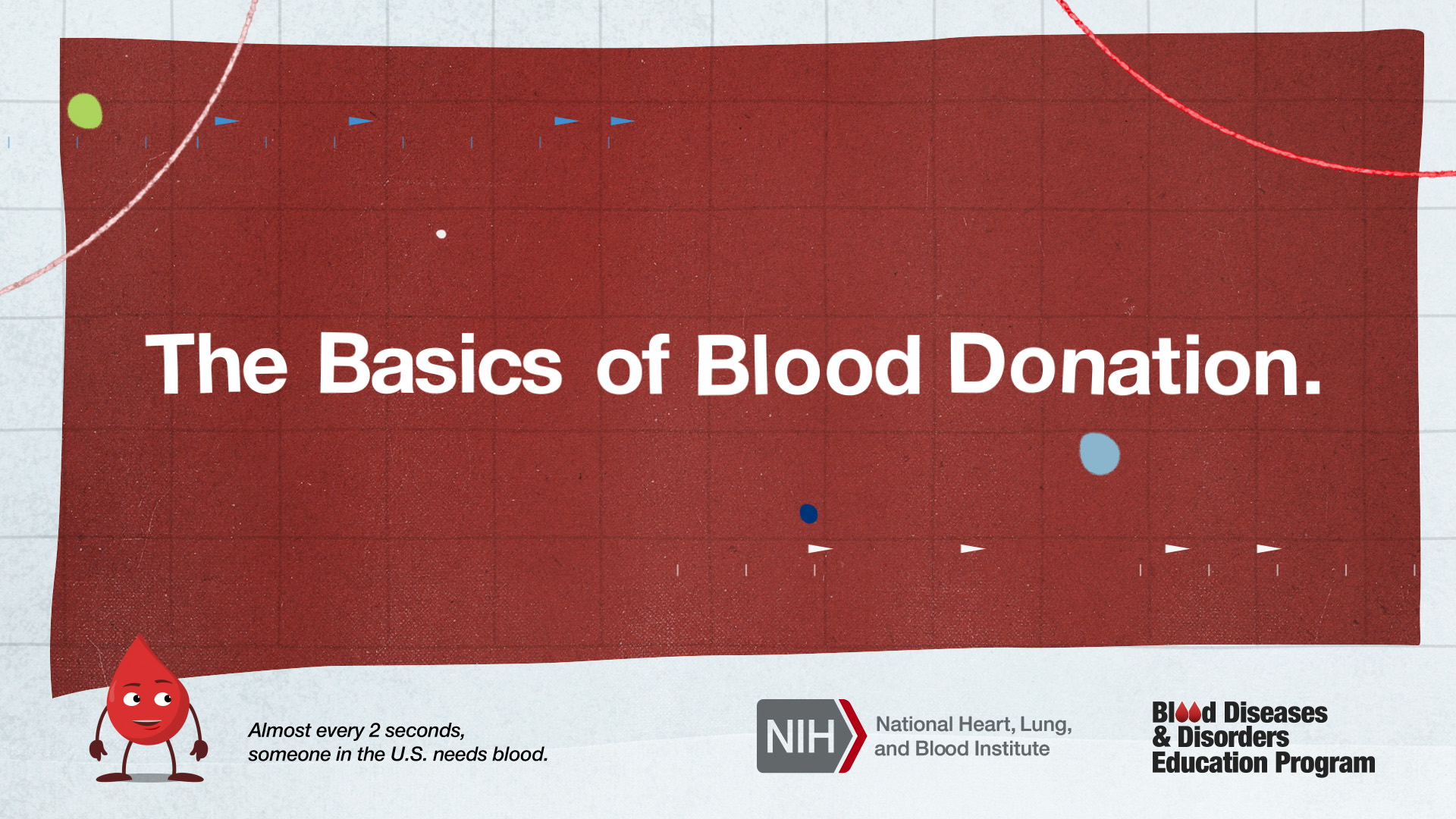 The Basics of Blood Donation.

Almost every 2 seconds, someone in the U.S. needs blood.

NIH National Heart, Lung, and Blood Institute

Blood Diseases & Disorders Education Program